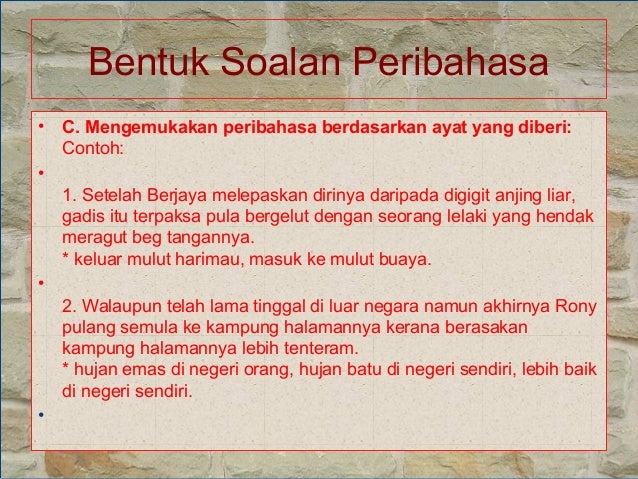 Bentuk Soalan Peribahasa

• C. Mengemukakan peribahasa berdasarkan ayat yang diberi:
Contoh:

•

1. Setelah Berjaya melepaskan dirinya daripada digigit anjing liar, gadis itu terpaksa pula bergelut dengan seorang lelaki yang hendak meragut beg tangannya.
* keluar mulut harimau, masuk ke mulut buaya.

•

2. Walaupun telah lama tinggal di luar negara namun akhirnya Rony pulang semula ke kampung halamannya kerana berasakan kampung halamannya lebih tenteram.
* hujan emas di negeri orang, hujan batu di negeri sendiri, lebih baik di negeri sendiri.

•